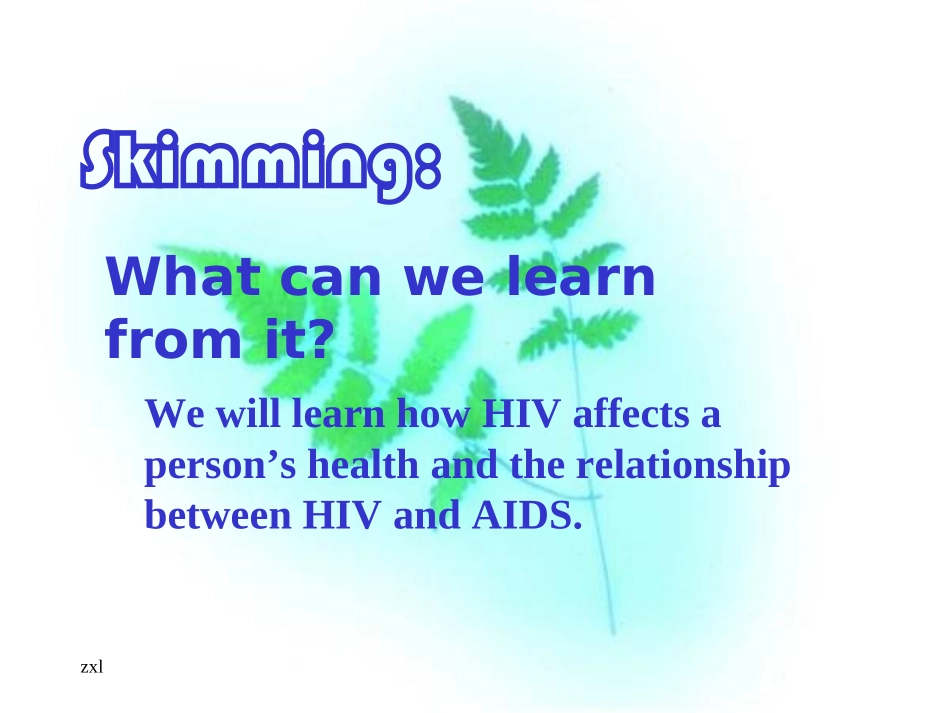 Skimming:

What can we learn from it?

We will learn how HIV affects a person’s health and the relationship between HIV and AIDS.

zxl